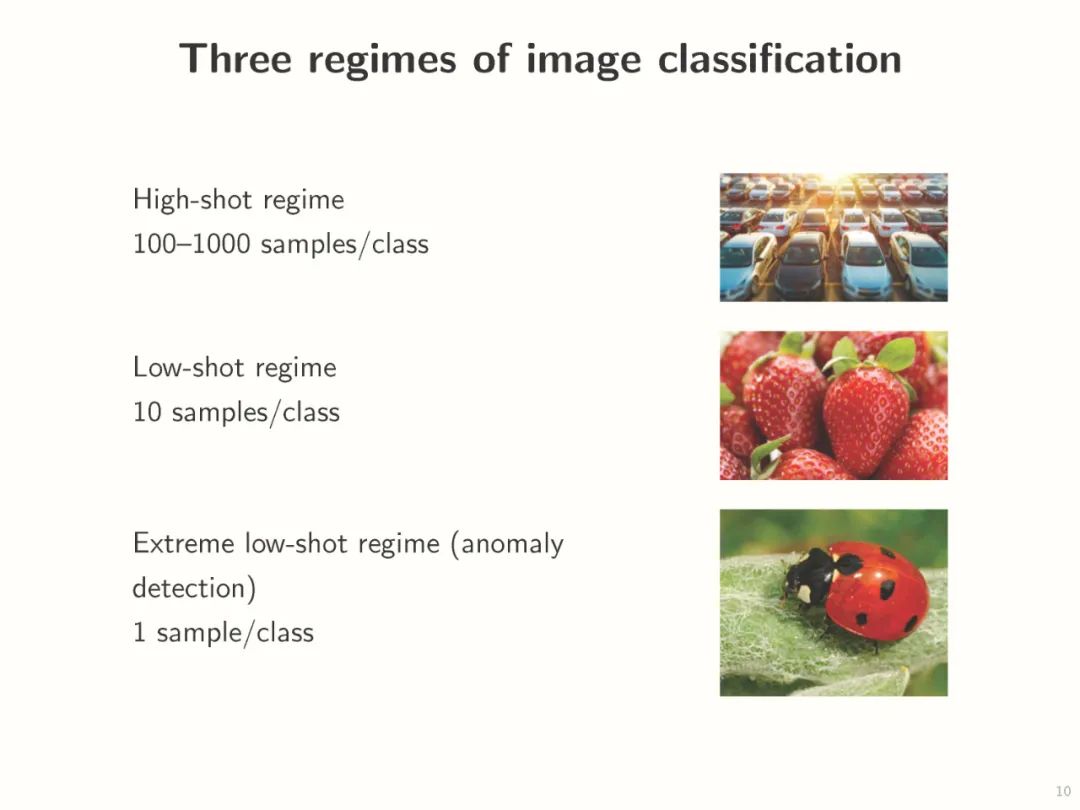 Three regimes of image classification

High-shot regime
100–1000 samples/class

Low-shot regime
10 samples/class

Extreme low-shot regime (anomaly detection)
1 sample/class

10